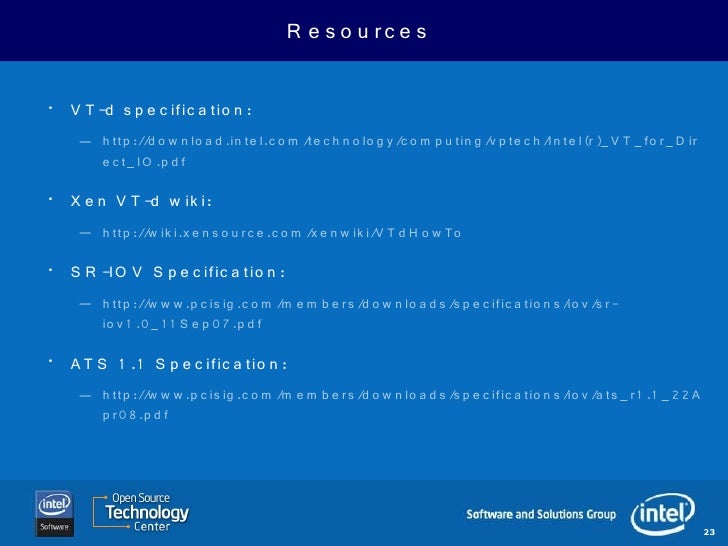 Resources

• VT-d specification:

— http://download.intel.com/technology/computing/vptech/Intel(r)_VT_for_Direct_IO.pdf

• Xen VT-d wiki:

— http://wiki.xensource.com/xenwiki/VTdHowTo

• SR-IOV Specification:

— http://www.pcisig.com/members/downloads/specifications/iov/sr-iov1.0_11Sep07.pdf

• ATS 1.1 Specification:

— http://www.pcisig.com/members/downloads/specifications/iov/ats_r1.1_22Apr08.pdf

intel Software

Open Source Technology Center

Software and Solutions Group

intel

23